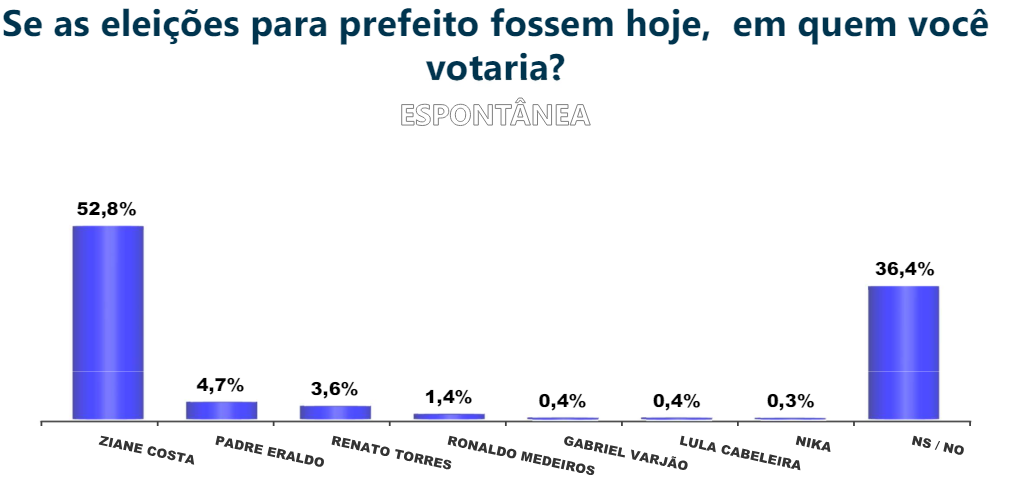 Se as eleições para prefeito fossem hoje, em quem você votaria?

ESPONTÂNEA

52,8%
4,7%
3,6%
1,4%
0,4%
0,4%
0,3%
36,4%

ZIANE COSTA
PADRE ERALDO
RENATO TORRES
RONALDO MEDEIROS
GABRIEL VARJÃO
LULA CABELEIRA
NIKA
NS / NO